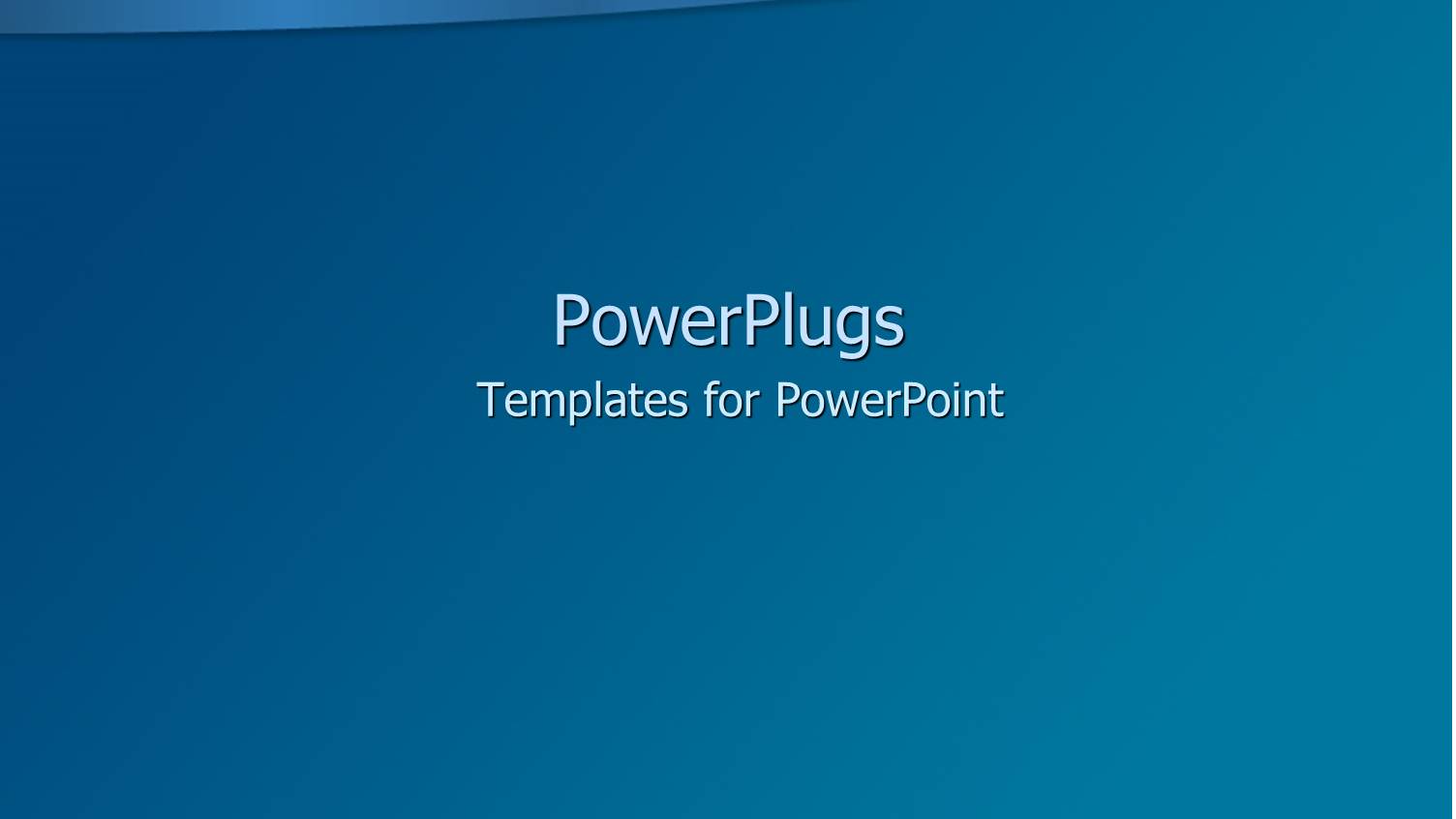 PowerPlugs

Templates for PowerPoint